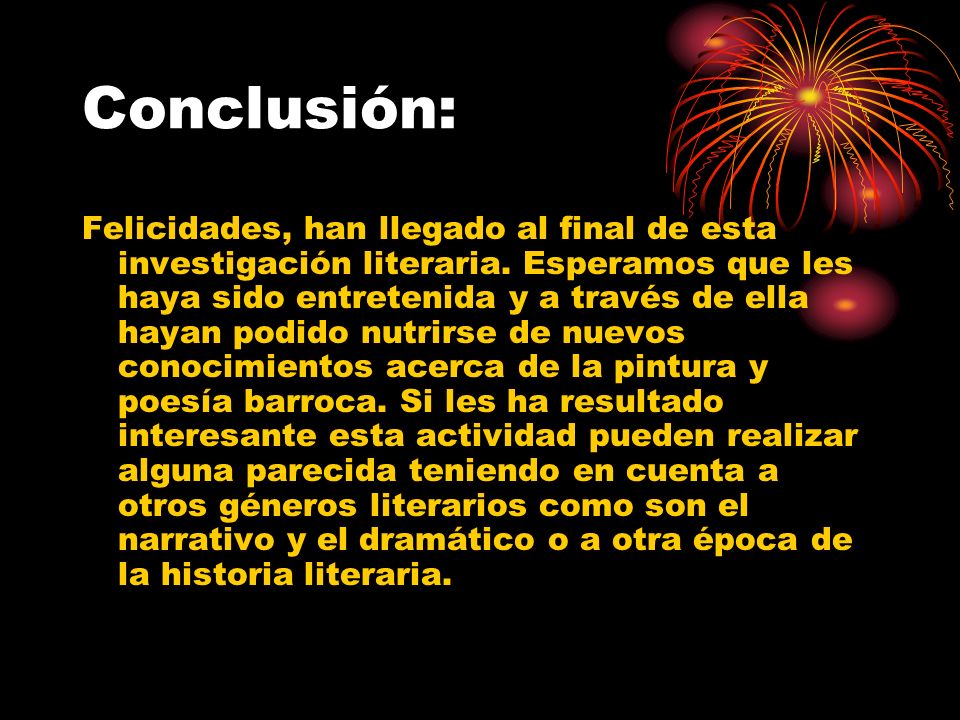 Conclusión:

Felicidades, han llegado al final de esta investigación literaria. Esperamos que les haya sido entretenida y a través de ella hayan podido nutrirse de nuevos conocimientos acerca de la pintura y poesía barroca. Si les ha resultado interesante esta actividad pueden realizar alguna parecida teniendo en cuenta a otros géneros literarios como son el narrativo y el dramático o a otra época de la historia literaria.